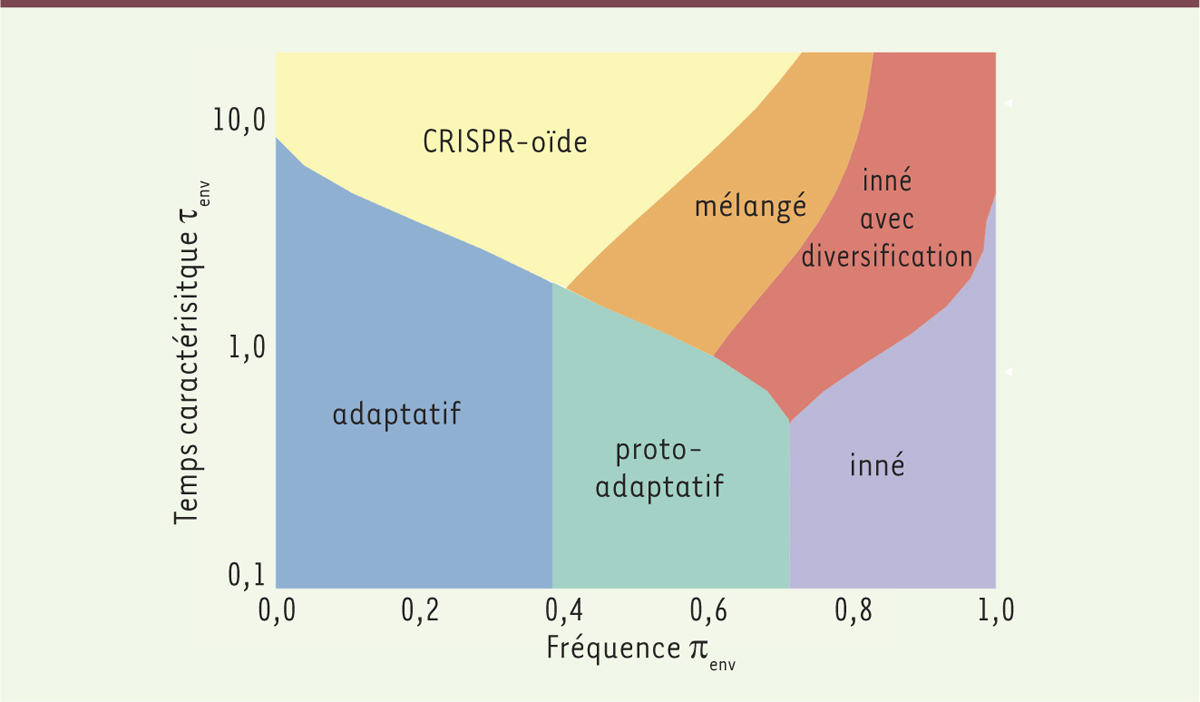 Temps caractérisitque $\tau_{env}$

10,0

1,0

0,1

CRISPR-oïde

mélangé

inné avec diversification

adaptatif

proto-adaptatif

inné

0,0 0,2 0,4 0,6 0,8 1,0

Fréquence $\pi_{env}$